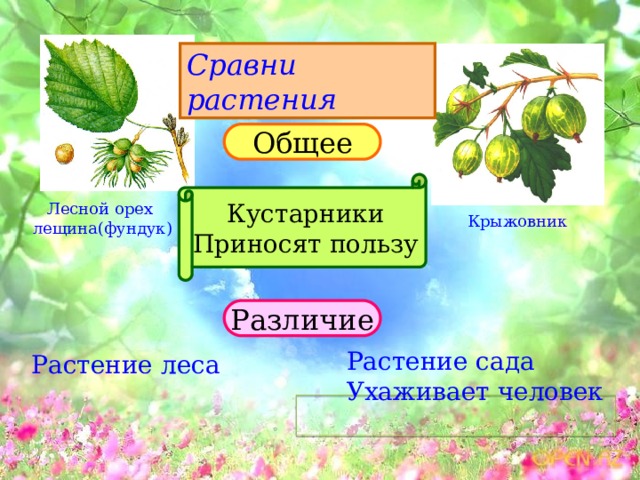 Сравни растения

Общее

Лесной орех лещина(фундук)

Кустарники
Приносят пользу

Крыжовник

Различие

Растение леса

Растение сада
Ухаживает человек

OPEN.AZ